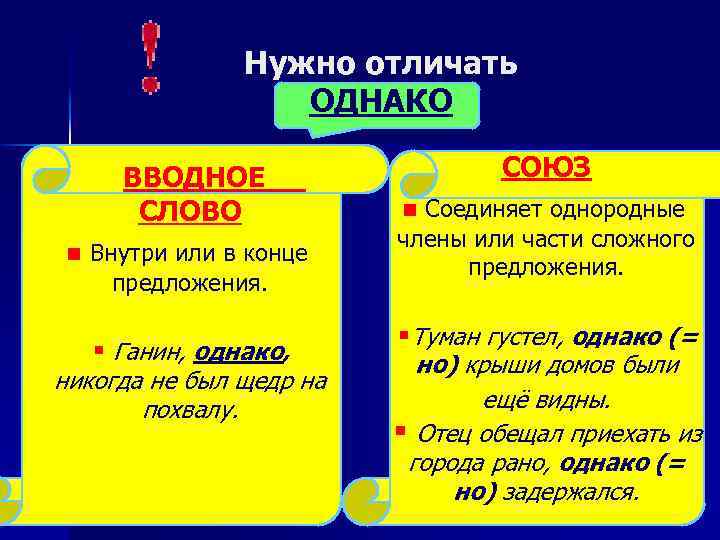 !

Нужно отличать

ОДНАКО

ВВОДНОЕ СЛОВО

Внутри или в конце предложения.

Ганин, однако, никогда не был щедр на похвалу.

СОЮЗ

Соединяет однородные члены или части сложного предложения.

Туман густел, однако (= но) крыши домов были ещё видны.

Отец обещал приехать из города рано, однако (= но) задержался.